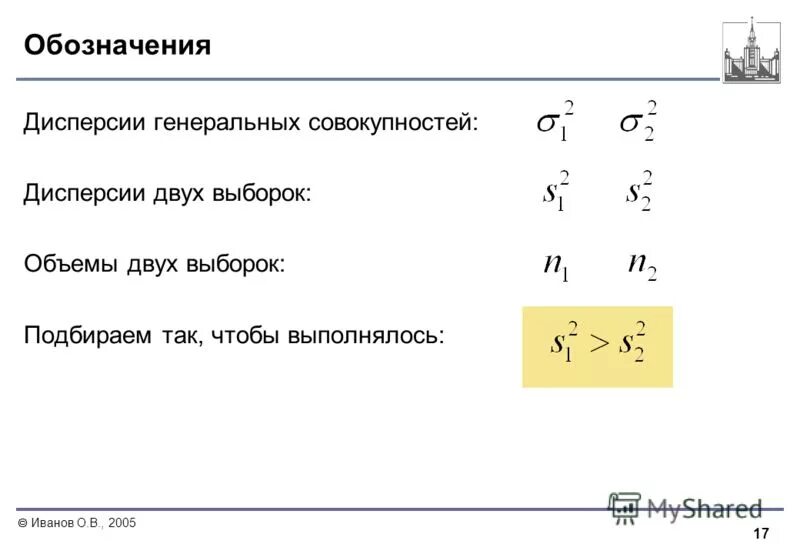 Обозначения

Дисперсии генеральных совокупностей: $\sigma_1^2$ $\sigma_2^2$

Дисперсии двух выборок: $s_1^2$ $s_2^2$

Объемы двух выборок: $n_1$ $n_2$

Подбираем так, чтобы выполнялось: $s_1^2 > s_2^2$

© Иванов О.В., 2005

MyShared

17